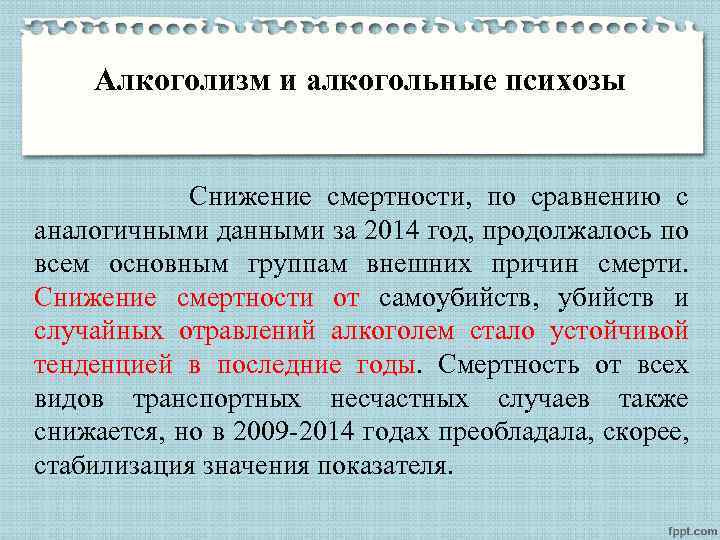 Алкоголизм и алкогольные психозы

Снижение смертности, по сравнению с аналогичными данными за 2014 год, продолжалось по всем основным группам внешних причин смерти. Снижение смертности от самоубийств, убийств и случайных отравлений алкоголем стало устойчивой тенденцией в последние годы. Смертность от всех видов транспортных несчастных случаев также снижается, но в 2009-2014 годах преобладала, скорее, стабилизация значения показателя.

fppt.com